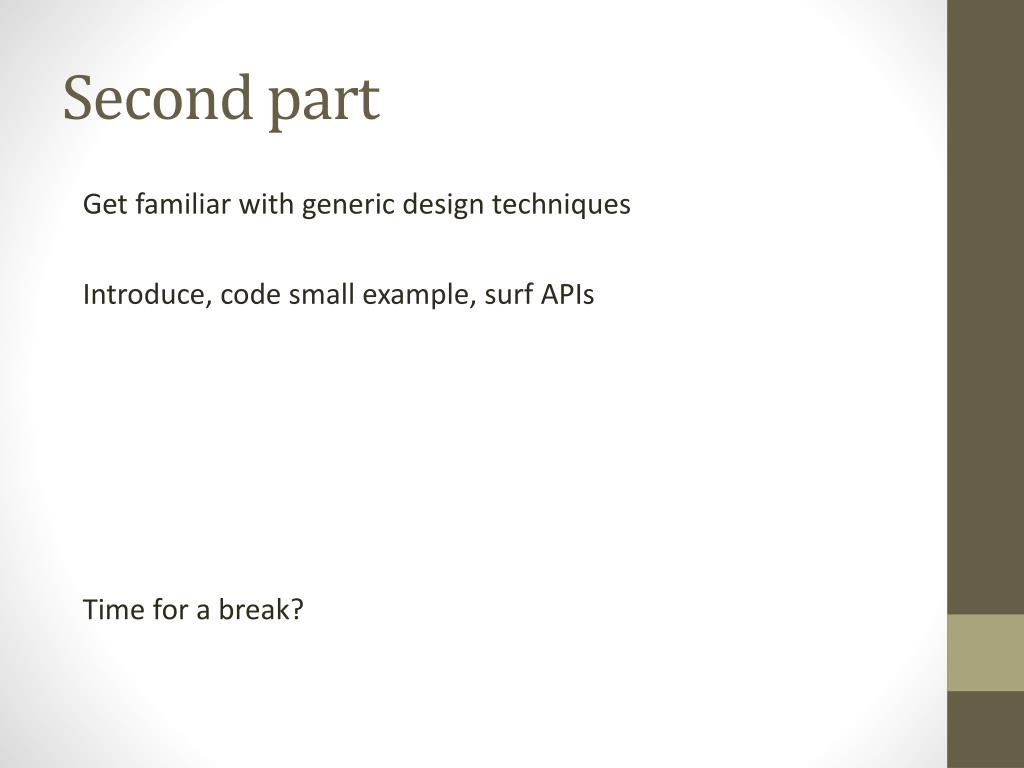 Second part

Get familiar with generic design techniques

Introduce, code small example, surf APIs

Time for a break?